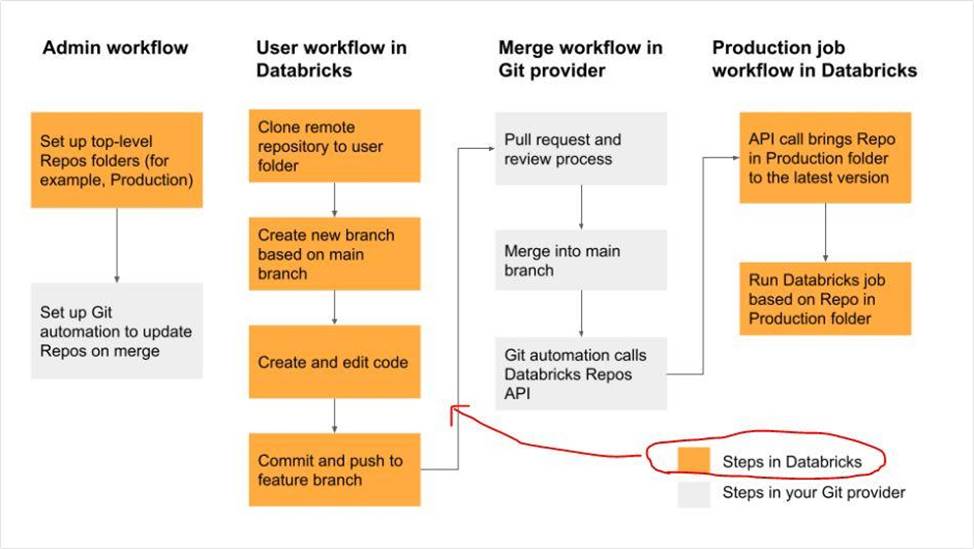 Admin workflow

Set up top-level Repos folders (for example, Production)

Set up Git automation to update Repos on merge

User workflow in Databricks

Clone remote repository to user folder

Create new branch based on main branch

Create and edit code

Commit and push to feature branch

Merge workflow in Git provider

Pull request and review process

Merge into main branch

Git automation calls Databricks Repos API

Production job workflow in Databricks

API call brings Repo in Production folder to the latest version

Run Databricks job based on Repo in Production folder

Steps in Databricks

Steps in your Git provider